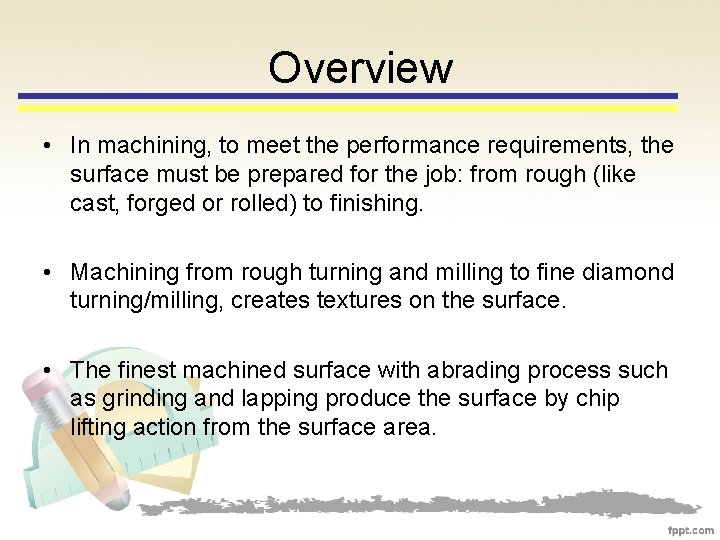 Overview

• In machining, to meet the performance requirements, the surface must be prepared for the job: from rough (like cast, forged or rolled) to finishing.

• Machining from rough turning and milling to fine diamond turning/milling, creates textures on the surface.

• The finest machined surface with abrading process such as grinding and lapping produce the surface by chip lifting action from the surface area.

fppt.com